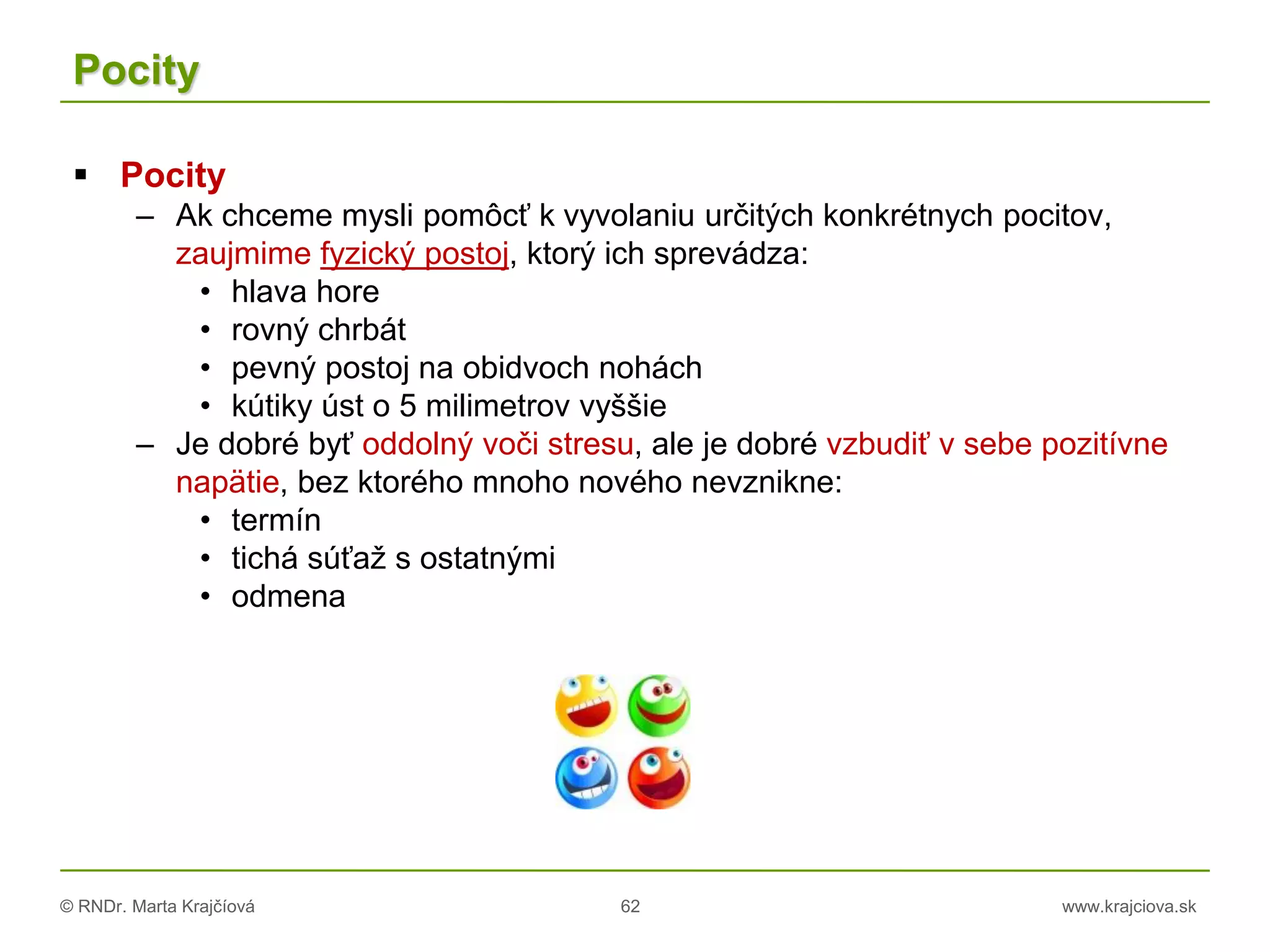 Pocity

▪ Pocity
– Ak chceme mysli pomôcť k vyvolaniu určitých konkrétnych pocitov, zaujmime fyzický postoj, ktorý ich sprevádza:
• hlava hore
• rovný chrbát
• pevný postoj na obidvoch nohách
• kútiky úst o 5 milimetrov vyššie
– Je dobré byť oddolný voči stresu, ale je dobré vzbudiť v sebe pozitívne napätie, bez ktorého mnoho nového nevznikne:
• termín
• tichá súťaž s ostatnými
• odmena

© RNDr. Marta Krajčíová 62 www.krajciova.sk